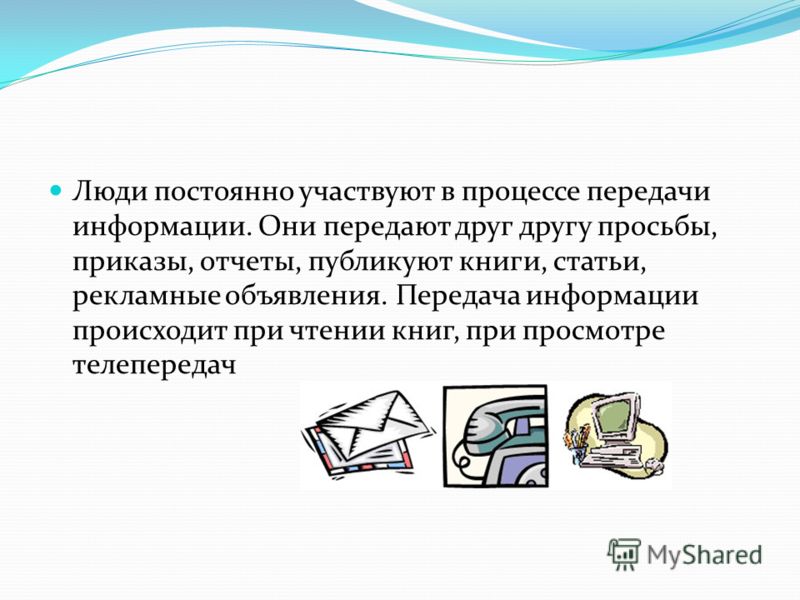 Люди постоянно участвуют в процессе передачи информации. Они передают друг другу просьбы, приказы, отчеты, публикуют книги, статьи, рекламные объявления. Передача информации происходит при чтении книг, при просмотре телепередач

MyShared